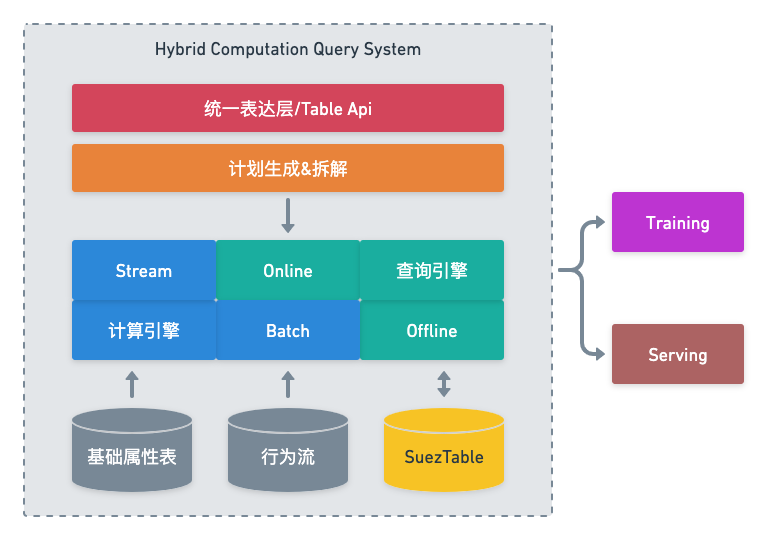 Hybrid Computation Query System

统一表达层/Table Api

计划生成&拆解

Stream

Online

查询引擎

计算引擎

Batch

Offline

基础属性表

行为流

SuezTable

Training

Serving